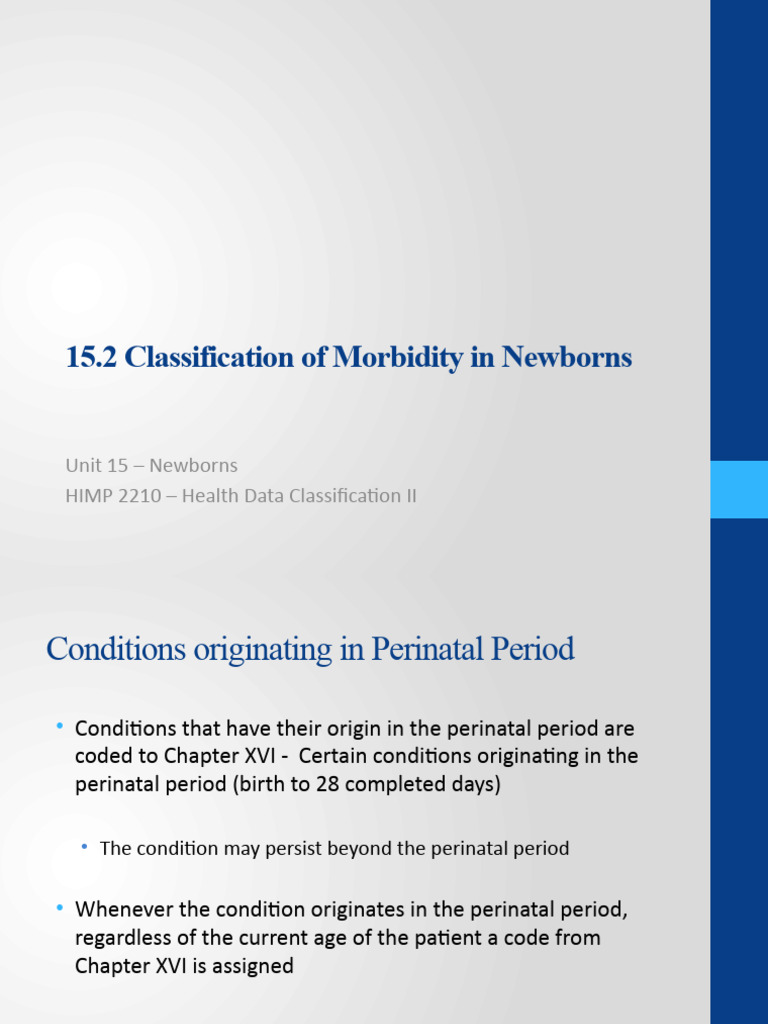 15.2 Classification of Morbidity in Newborns

Unit 15 – Newborns
HIMP 2210 – Health Data Classification II

Conditions originating in Perinatal Period

• Conditions that have their origin in the perinatal period are coded to Chapter XVI - Certain conditions originating in the perinatal period (birth to 28 completed days)

• The condition may persist beyond the perinatal period

• Whenever the condition originates in the perinatal period, regardless of the current age of the patient a code from Chapter XVI is assigned